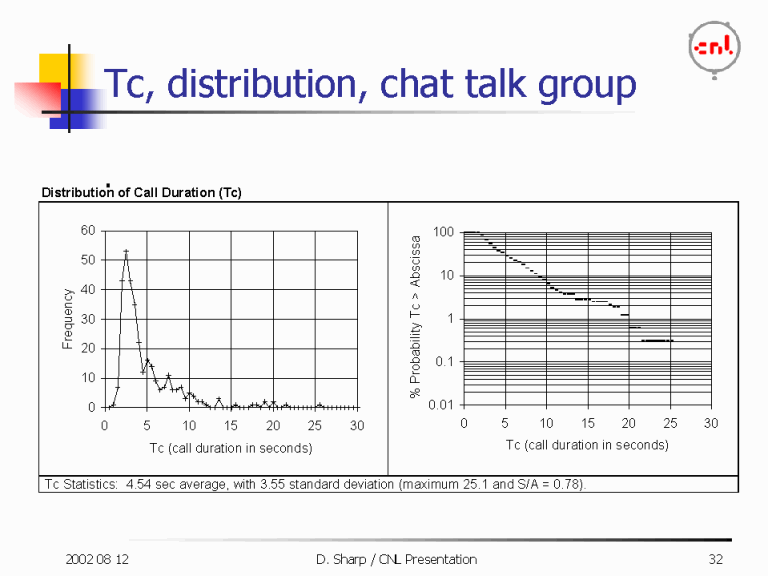 cnl

Tc, distribution, chat talk group

Distribution of Call Duration (Tc)

60
50
40
30
20
10
0
Frequency
0 5 10 15 20 25 30
Tc (call duration in seconds)

100
10
1
0.1
0.01
% Probability Tc > Abscissa
0 5 10 15 20 25 30
Tc (call duration in seconds)

Tc Statistics: 4.54 sec average, with 3.55 standard deviation (maximum 25.1 and S/A = 0.78).

2002 08 12 D. Sharp / CNL Presentation 32